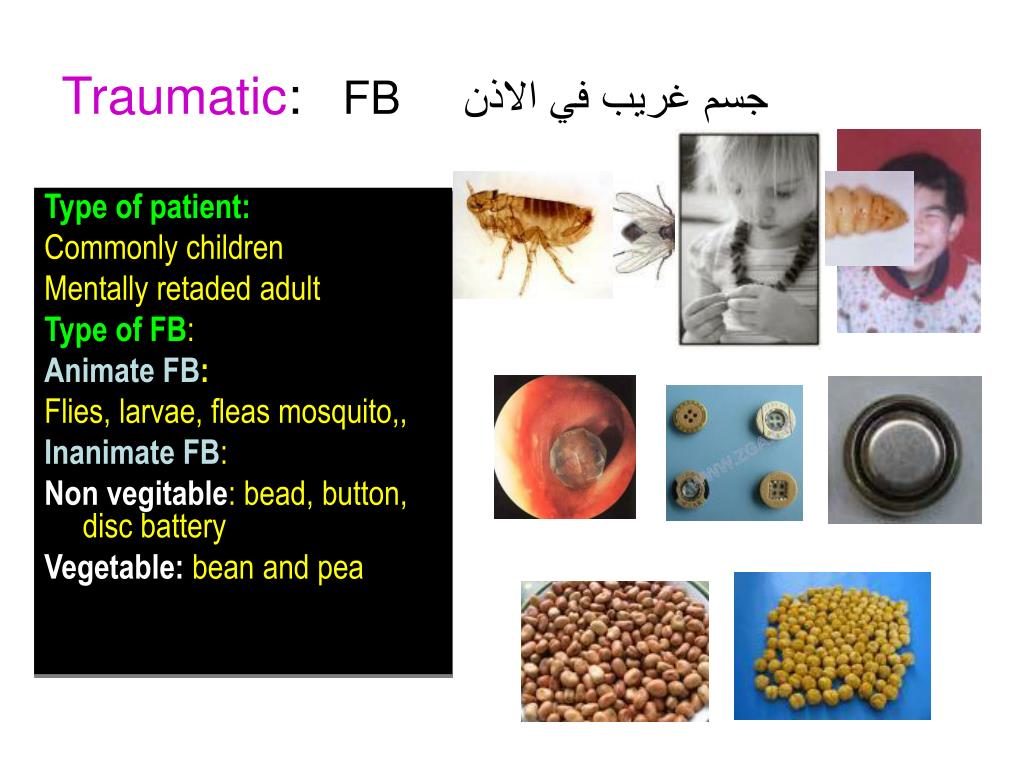 Traumatic: FB جسم غريب في الاذن

Type of patient:
Commonly children
Mentally retaded adult
Type of FB:
Animate FB:
Flies, larvae, fleas mosquito,,
Inanimate FB:
Non vegitable: bead, button, disc battery
Vegetable: bean and pea